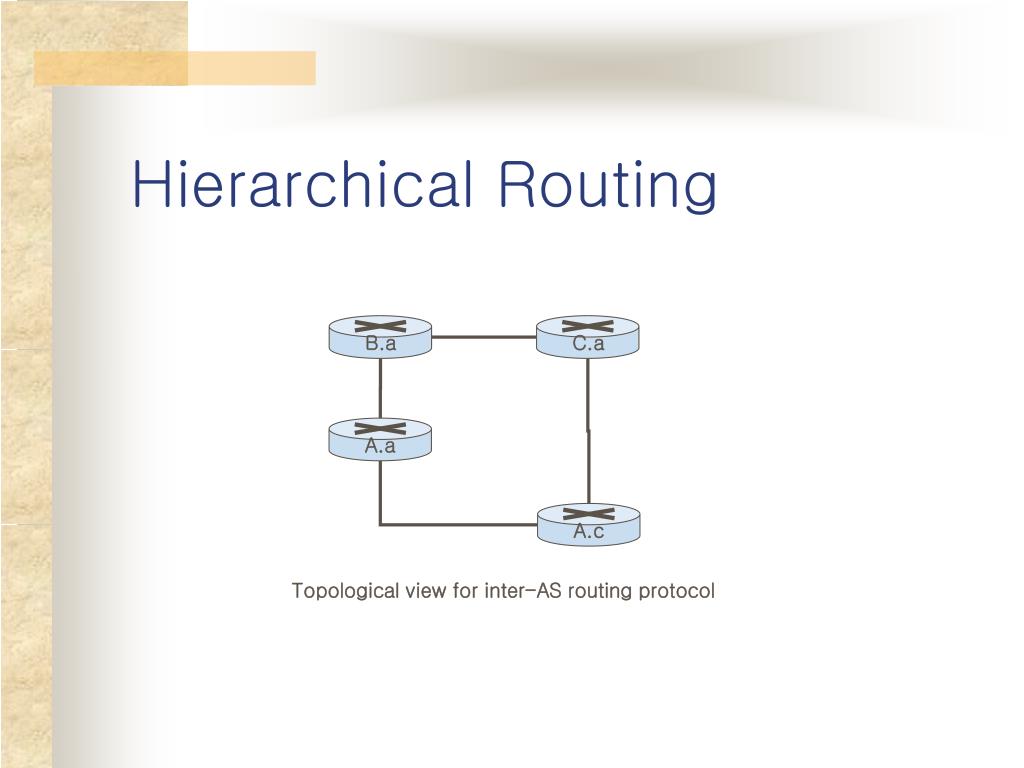 Hierarchical Routing

B.a

C.a

A.a

A.c

Topological view for inter-AS routing protocol